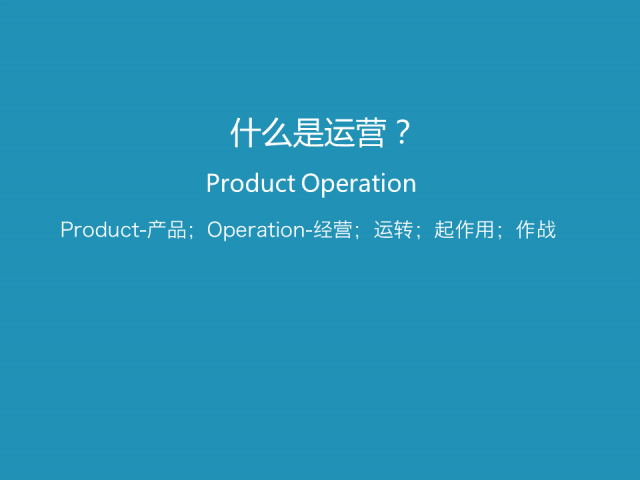 什么是运营？

Product Operation

Product-产品；Operation-经营；运转；起作用；作战